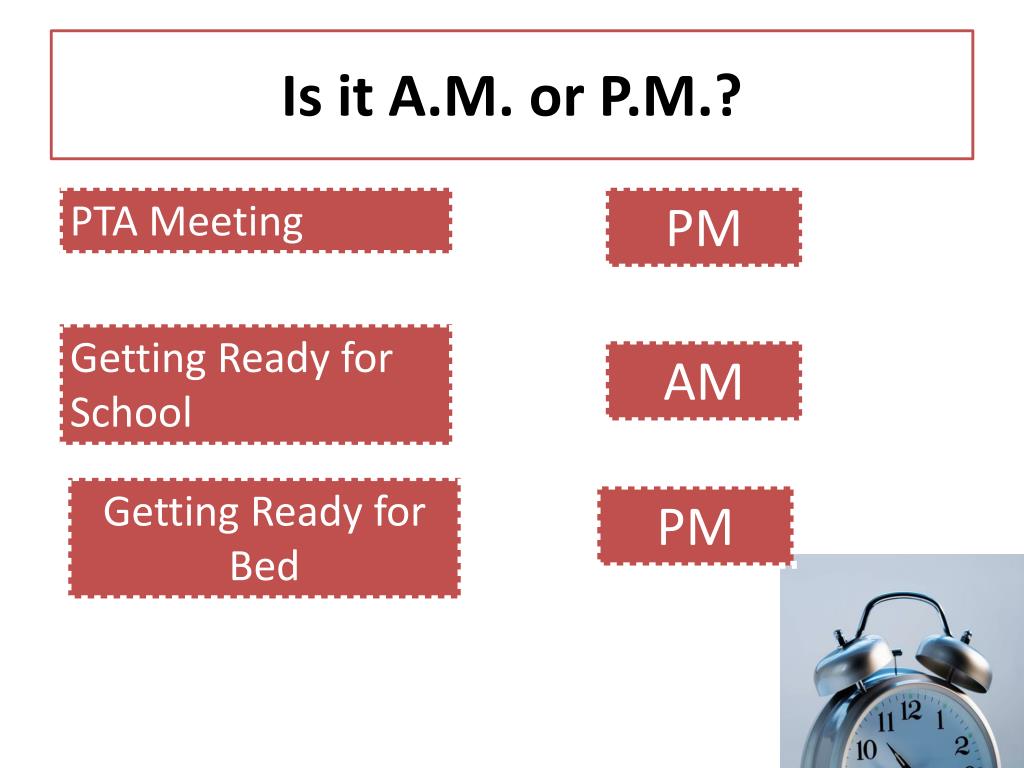 Is it A.M. or P.M.?

PTA Meeting

PM

Getting Ready for School

AM

Getting Ready for Bed

PM

11 12 1
10 2